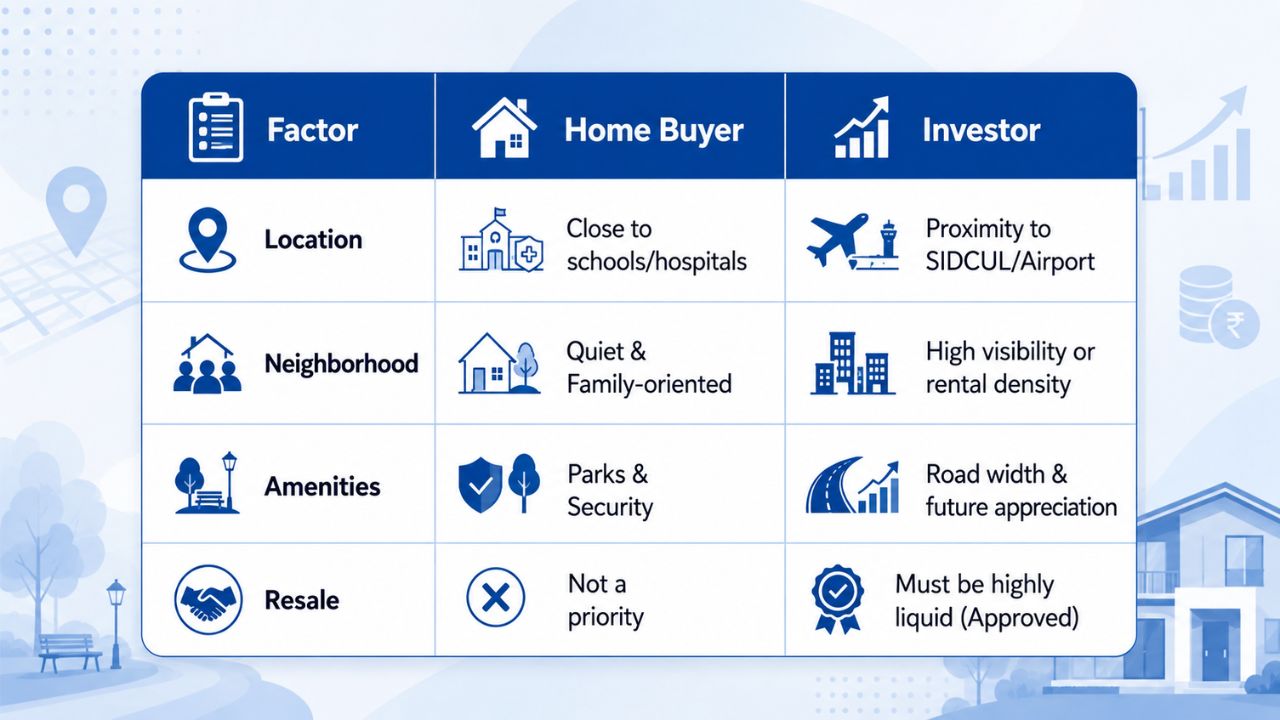 | Factor | Home Buyer | Investor |
|---|---|---|
| Location | Close to schools/hospitals | Proximity to SIDCUL/Airport |
| Neighborhood | Quiet & Family-oriented | High visibility or rental density |
| Amenities | Parks & Security | Road width & future appreciation |
| Resale | Not a priority | Must be highly liquid (Approved) |